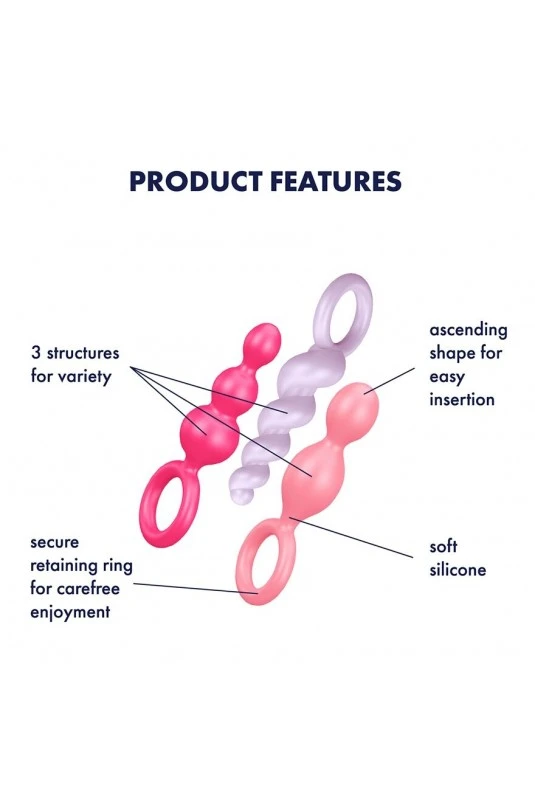 PRODUCT FEATURES

3 structures for variety

ascending shape for easy insertion

secure retaining ring for carefree enjoyment

soft silicone